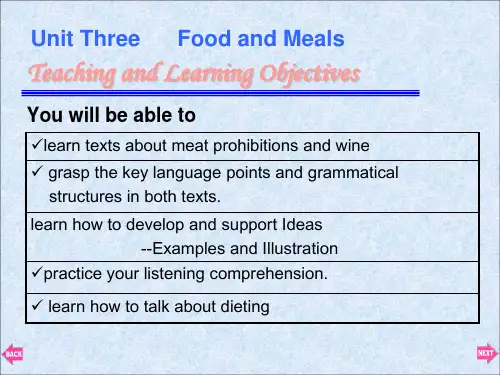 Unit Three Food and Meals

Teaching and Learning Objectives

You will be able to

| |
|---|
| ✓learn texts about meat prohibitions and wine |
| ✓ grasp the key language points and grammatical structures in both texts. |
| learn how to develop and support Ideas --Examples and Illustration |
| ✓practice your listening comprehension. |
| ✓ learn how to talk about dieting |

BACK

NEXT